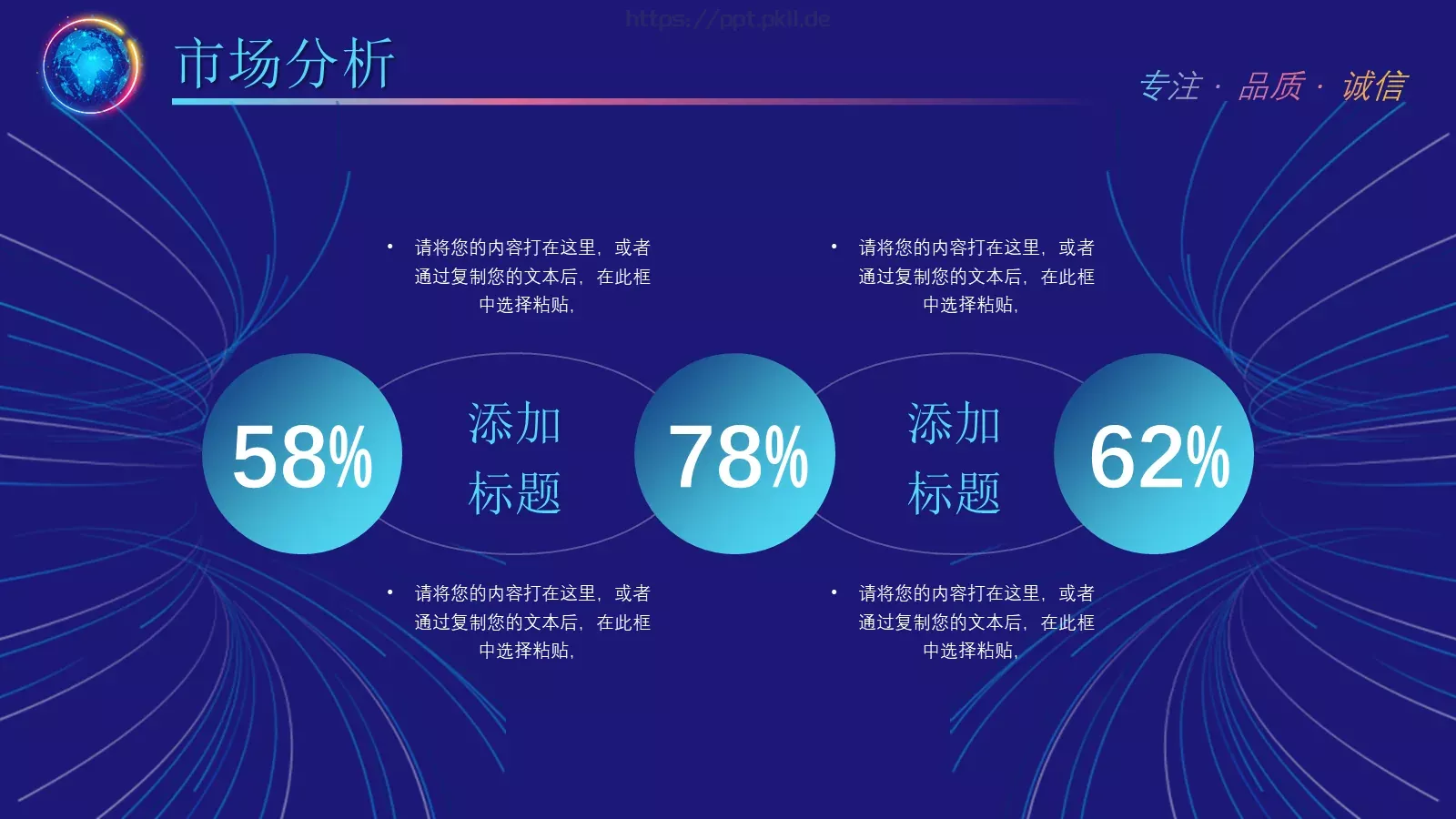 https://ppt.pkll.de

市场分析

专注 · 品质 · 诚信

• 请将您的内容打在这里，或者通过复制您的文本后，在此框中选择粘贴，

• 请将您的内容打在这里，或者通过复制您的文本后，在此框中选择粘贴，

58%

添加标题

78%

添加标题

62%

• 请将您的内容打在这里，或者通过复制您的文本后，在此框中选择粘贴，

• 请将您的内容打在这里，或者通过复制您的文本后，在此框中选择粘贴，